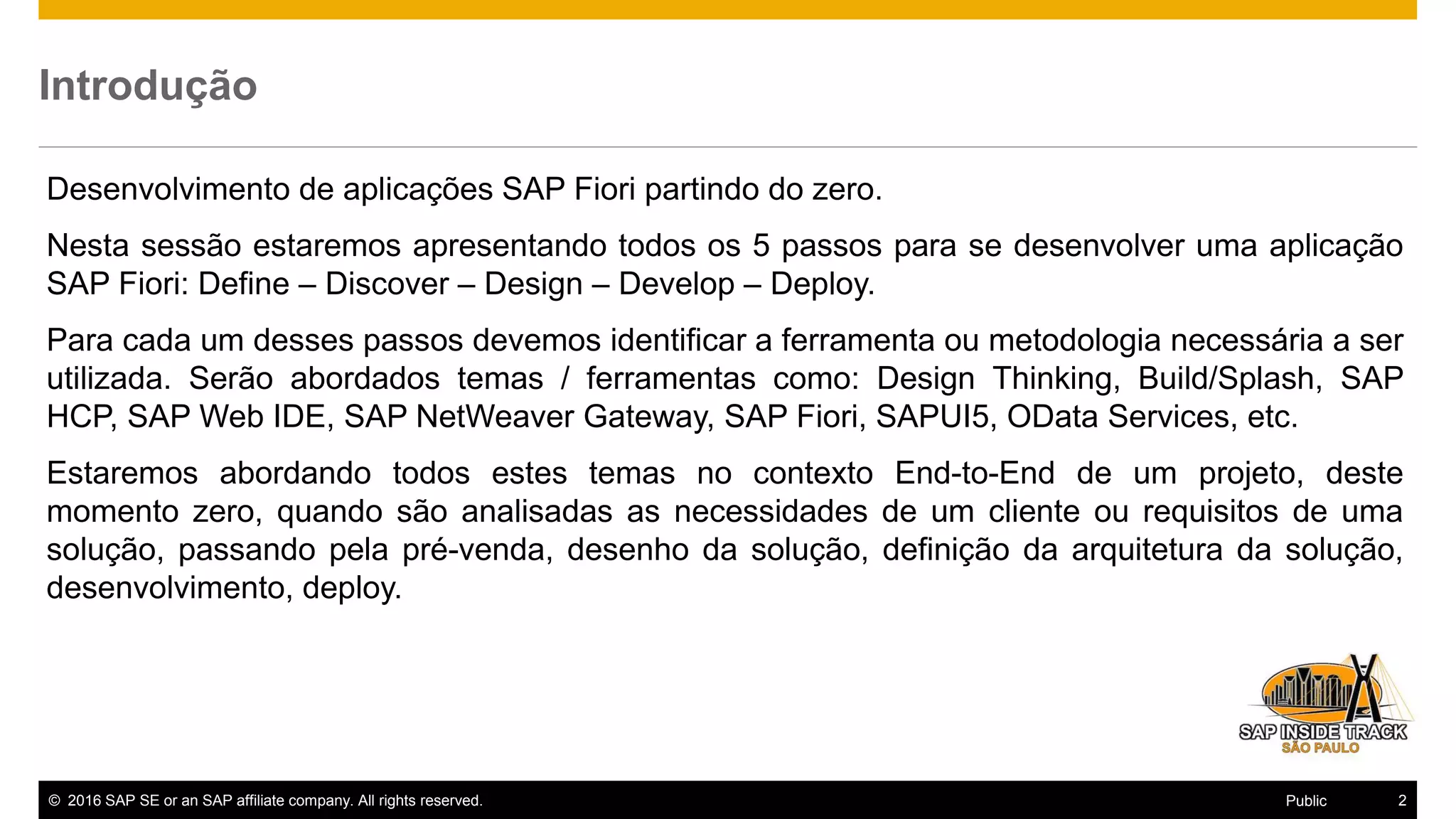 Introdução

Desenvolvimento de aplicações SAP Fiori partindo do zero.

Nesta sessão estaremos apresentando todos os 5 passos para se desenvolver uma aplicação SAP Fiori: Define – Discover – Design – Develop – Deploy.

Para cada um desses passos devemos identificar a ferramenta ou metodologia necessária a ser utilizada. Serão abordados temas / ferramentas como: Design Thinking, Build/Splash, SAP HCP, SAP Web IDE, SAP NetWeaver Gateway, SAP Fiori, SAPUI5, OData Services, etc.

Estaremos abordando todos estes temas no contexto End-to-End de um projeto, deste momento zero, quando são analisadas as necessidades de um cliente ou requisitos de uma solução, passando pela pré-venda, desenho da solução, definição da arquitetura da solução, desenvolvimento, deploy.

SAP INSIDE TRACK
SÃO PAULO

© 2016 SAP SE or an SAP affiliate company. All rights reserved.
Public
2